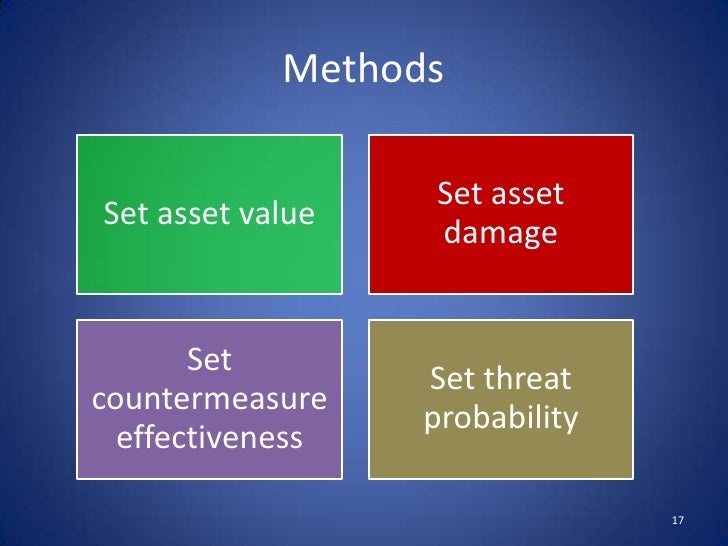 Methods

Set asset value

Set asset damage

Set countermeasure effectiveness

Set threat probability

17